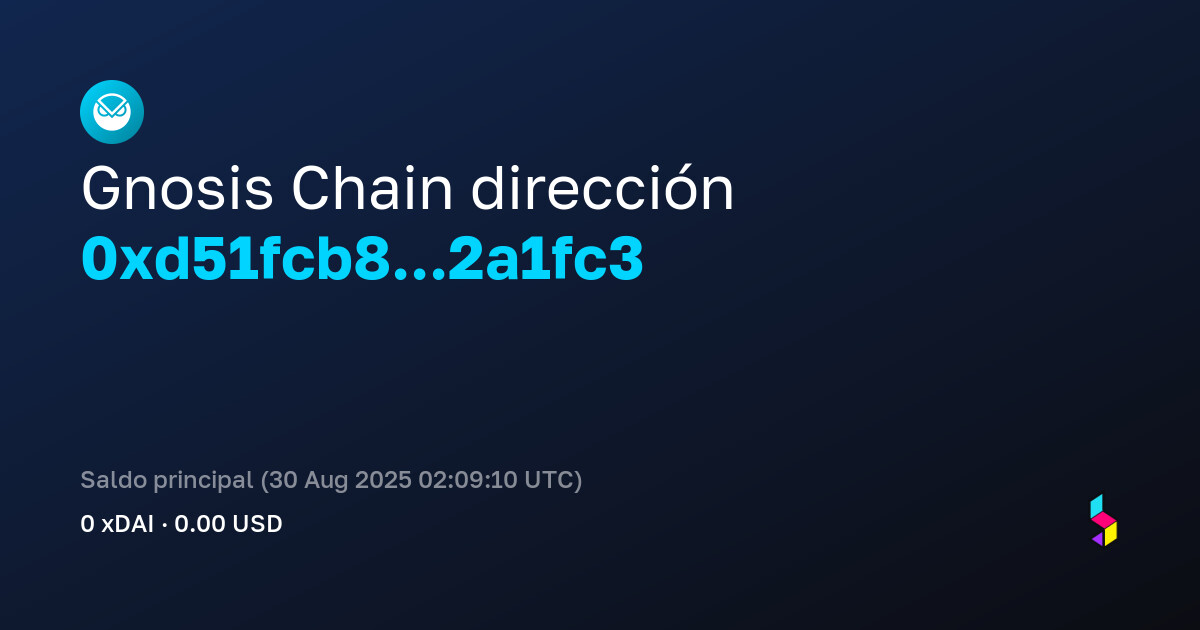 Gnosis Chain dirección
0xd51fcb8...2a1fc3

Saldo principal (30 Aug 2025 02:09:10 UTC)
0 xDAI · 0.00 USD